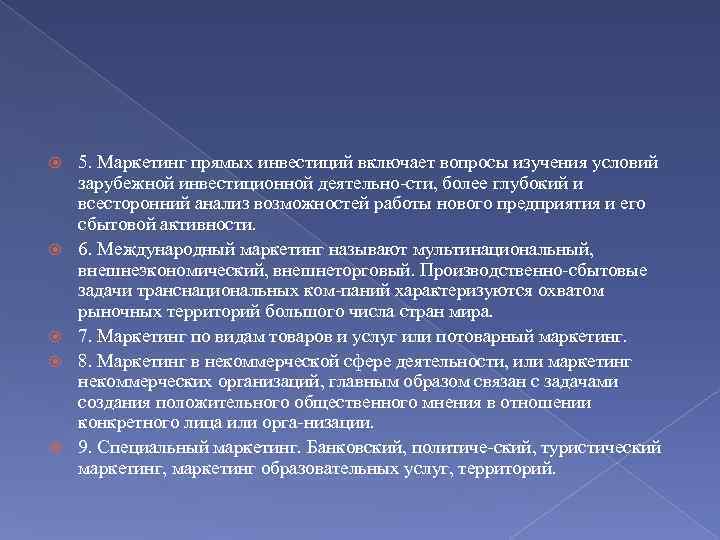 5. Маркетинг прямых инвестиций включает вопросы изучения условий зарубежной инвестиционной деятельно-сти, более глубокий и всесторонний анализ возможностей работы нового предприятия и его сбытовой активности.

6. Международный маркетинг называют мультинациональный, внешнеэкономический, внешнеторговый. Производственно-сбытовые задачи транснациональных ком-паний характеризуются охватом рыночных территорий большого числа стран мира.

7. Маркетинг по видам товаров и услуг или потоварный маркетинг.

8. Маркетинг в некоммерческой сфере деятельности, или маркетинг некоммерческих организаций, главным образом связан с задачами создания положительного общественного мнения в отношении конкретного лица или орга-низации.

9. Специальный маркетинг. Банковский, политиче-ский, туристический маркетинг, маркетинг образовательных услуг, территорий.